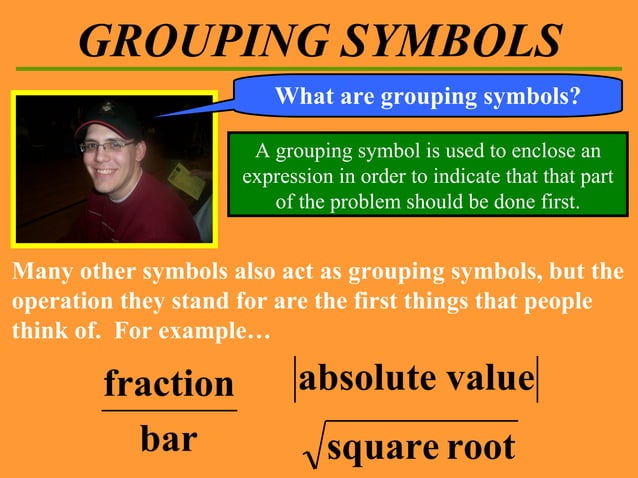 GROUPING SYMBOLS

What are grouping symbols?

A grouping symbol is used to enclose an expression in order to indicate that that part of the problem should be done first.

Many other symbols also act as grouping symbols, but the operation they stand for are the first things that people think of. For example…

$\frac{\text{fraction}}{\text{bar}}$

$|\text{absolute value}|$

$\sqrt{\text{square root}}$